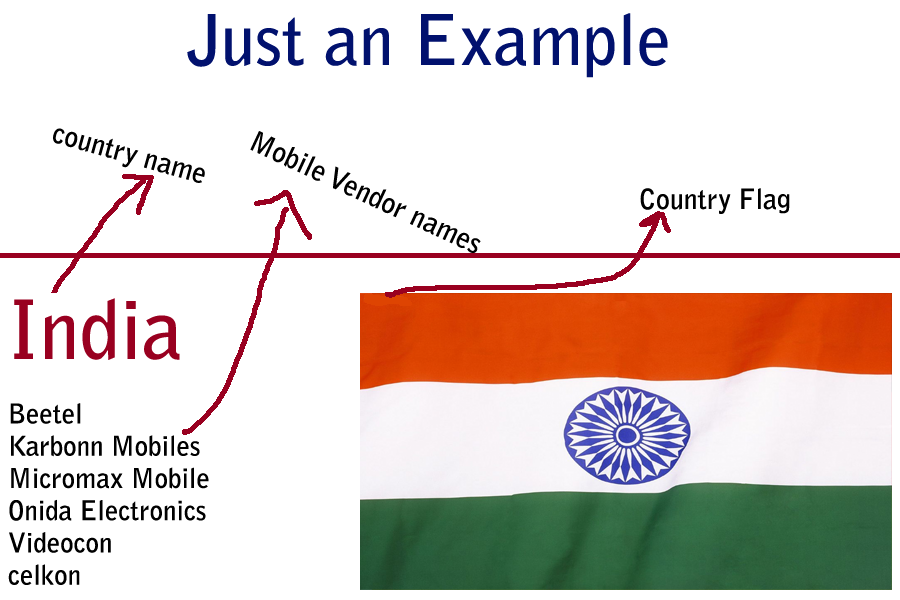 Just an Example

country name

Mobile Vendor names

Country Flag

India

Beetel
Karbonn Mobiles
Micromax Mobile
Onida Electronics
Videocon
celkon